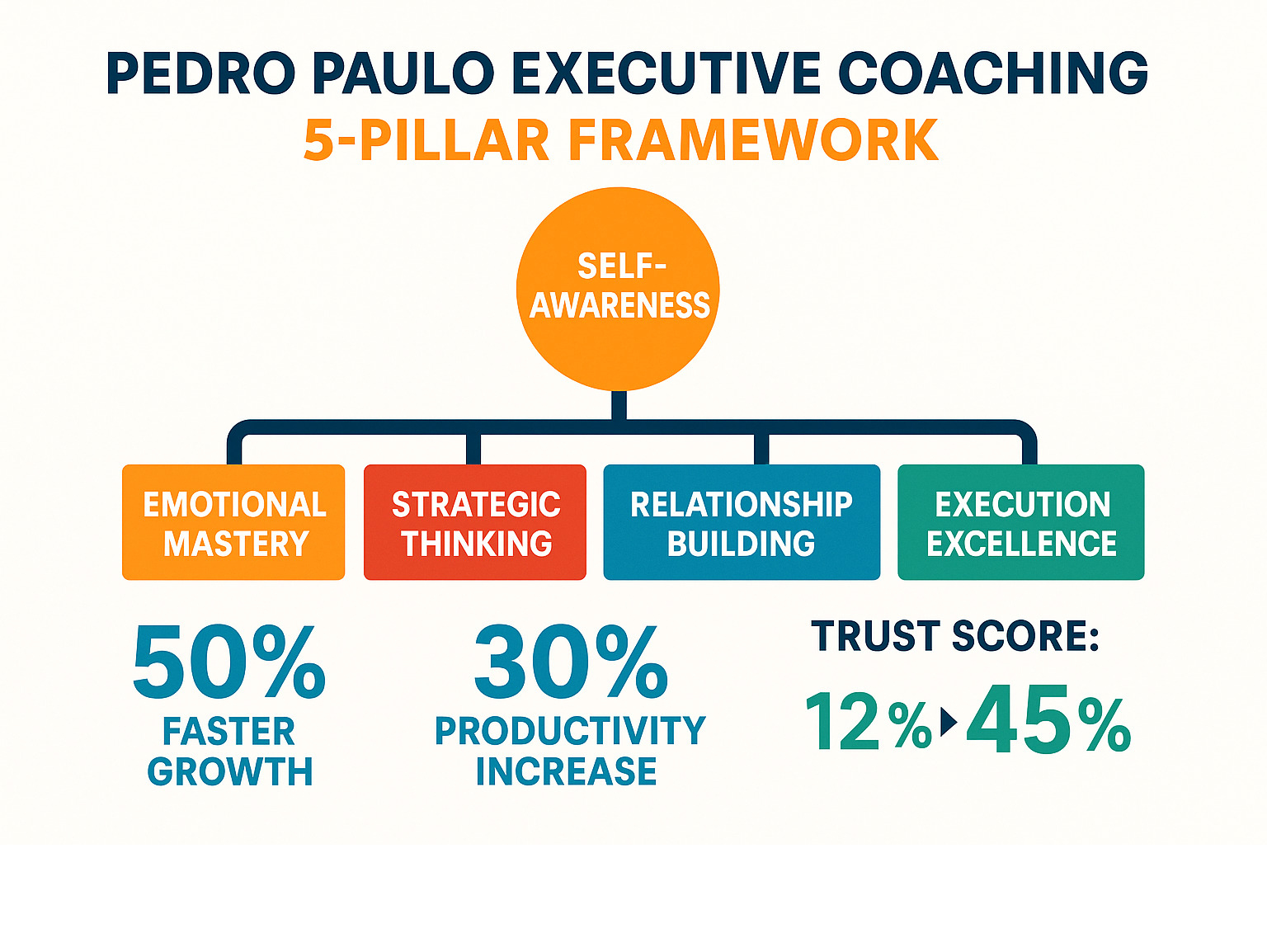 PEDRO PAULO EXECUTIVE COACHING
5-PILLAR FRAMEWORK

SELF-AWARENESS

EMOTIONAL MASTERY

STRATEGIC THINKING

RELATIONSHIP BUILDING

EXECUTION EXCELLENCE

50%
FASTER GROWTH

30%
PRODUCTIVITY INCREASE

TRUST SCORE:
12% ▸ 45%